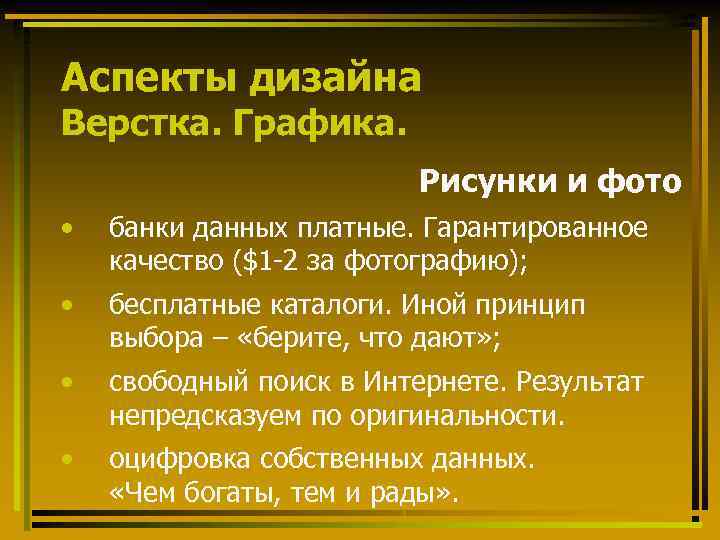 Аспекты дизайна
Верстка. Графика.

Рисунки и фото

• банки данных платные. Гарантированное качество (\$1-2 за фотографию);

• бесплатные каталоги. Иной принцип выбора – «берите, что дают»;

• свободный поиск в Интернете. Результат непредсказуем по оригинальности.

• оцифровка собственных данных. «Чем богаты, тем и рады».